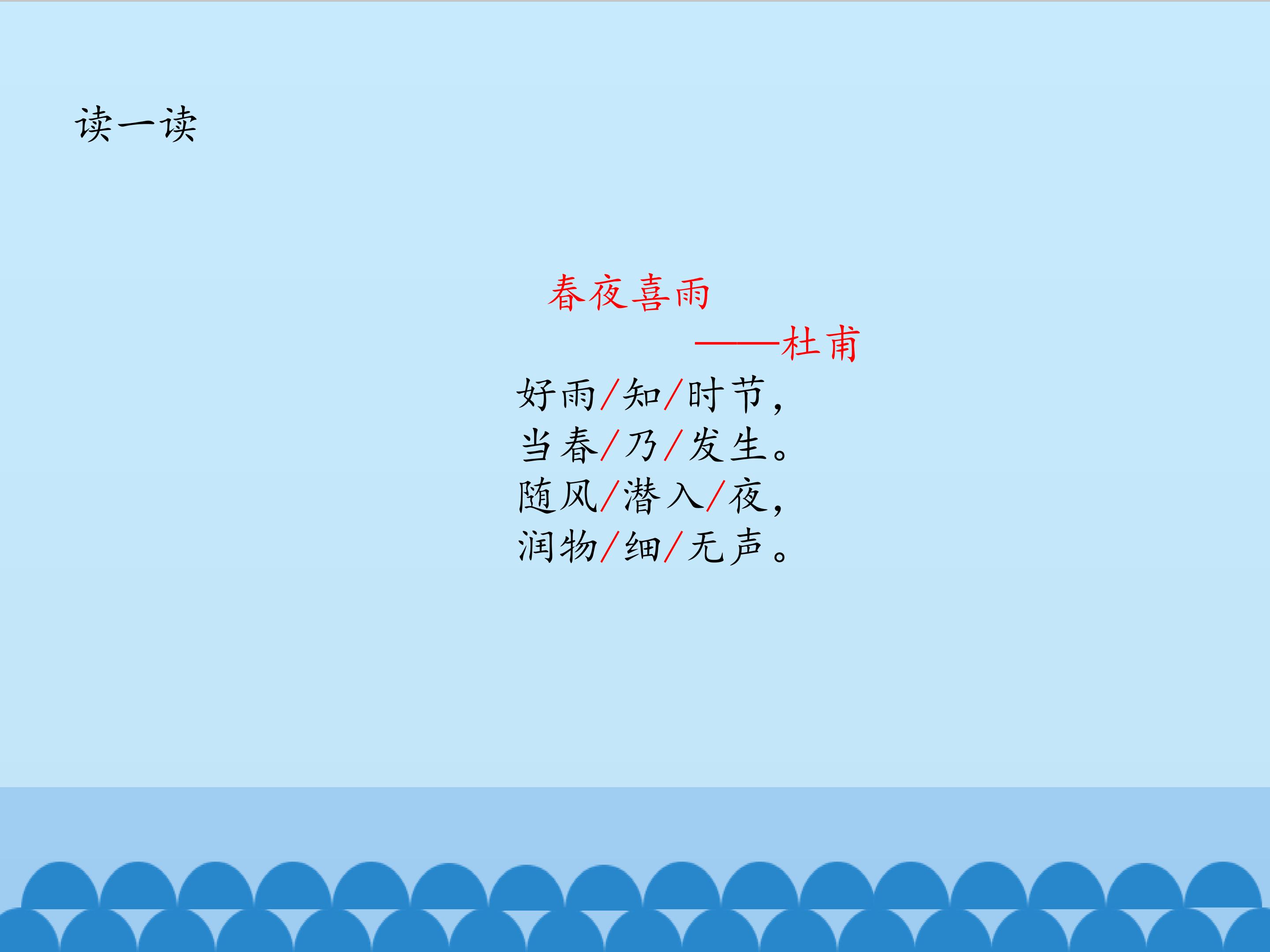 读一读

春夜喜雨

——杜甫

好雨/知/时节，
当春/乃/发生。
随风/潜入/夜，
润物/细/无声。